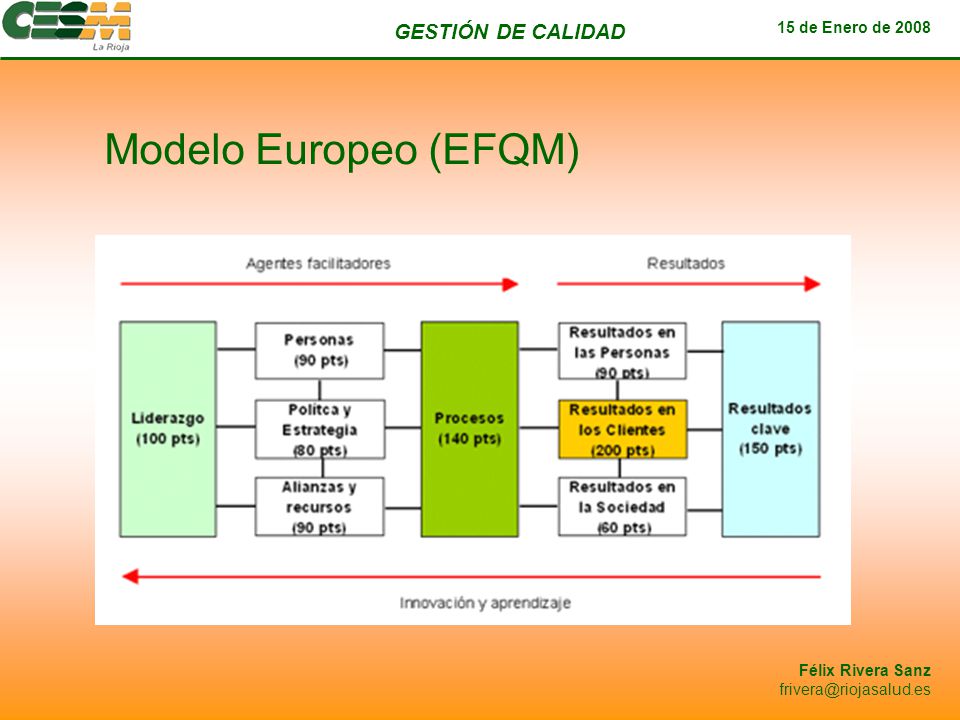 CESM
La Rioja

GESTIÓN DE CALIDAD

15 de Enero de 2008

Modelo Europeo (EFQM)

Agentes facilitadores

Resultados

Liderazgo (100 pts)

Personas (90 pts)

Politca y Estrategia (80 pts)

Alianzas y recursos (90 pts)

Procesos (140 pts)

Resultados en las Personas (90 pts)

Resultados en los Clientes (200 pts)

Resultados en la Sociedad (60 pts)

Resultados clave (150 pts)

Innovación y aprendizaje

Félix Rivera Sanz
frivera@riojasalud.es